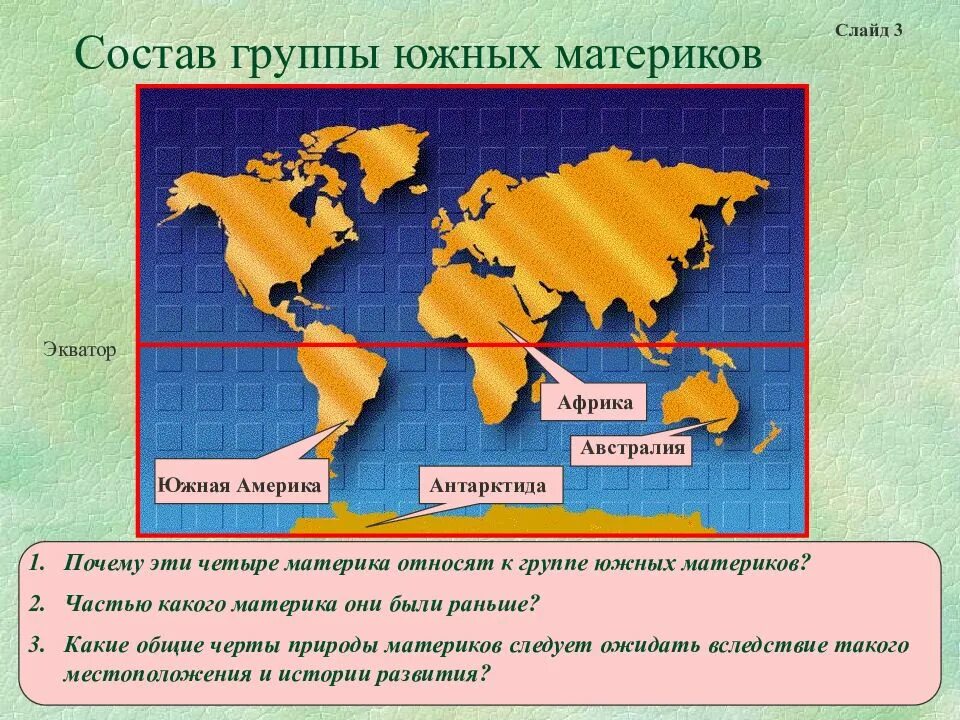 Слайд 3

Состав группы южных материков

Экватор

Африка

Австралия

Южная Америка

Антарктида

1. Почему эти четыре материка относят к группе южных материков?

2. Частью какого материка они были раньше?

3. Какие общие черты природы материков следует ожидать вследствие такого местоположения и истории развития?